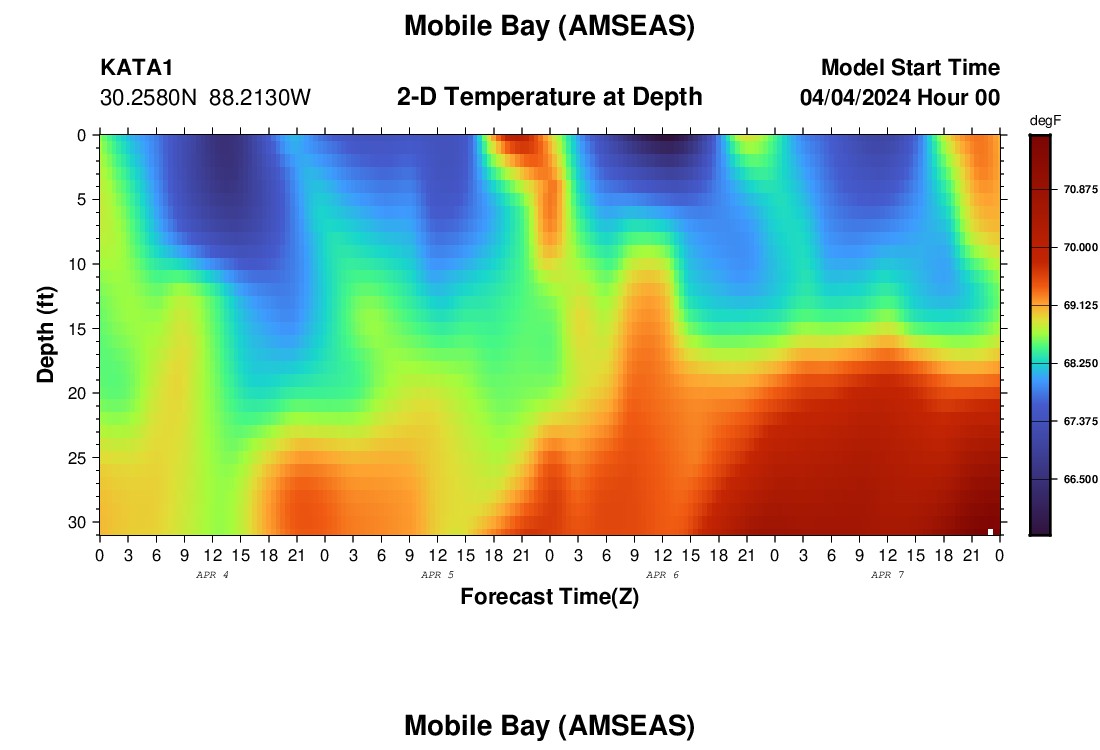 Mobile Bay (AMSEAS)

KATA1
30.2580N 88.2130W

2-D Temperature at Depth

Model Start Time
04/04/2024 Hour 00

degF
70.875
70.000
69.125
68.250
67.375
66.500

Depth (ft)
0
5
10
15
20
25
30

0 3 6 9 12 15 18 21 0 3 6 9 12 15 18 21 0 3 6 9 12 15 18 21 0 3 6 9 12 15 18 21 0
APR 4
APR 5
APR 6
APR 7

Forecast Time(Z)

Mobile Bay (AMSEAS)